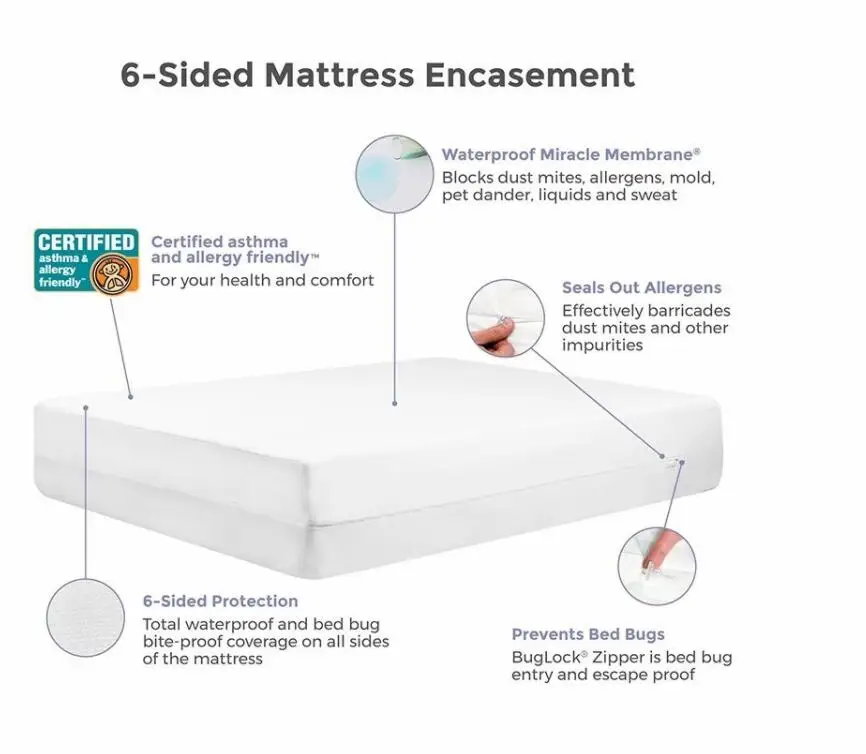 6-Sided Mattress Encasement

Waterproof Miracle Membrane®
Blocks dust mites, allergens, mold, pet dander, liquids and sweat

CERTIFIED asthma & allergy friendly™

Certified asthma and allergy friendly™
For your health and comfort

Seals Out Allergens
Effectively barricades dust mites and other impurities

6-Sided Protection
Total waterproof and bed bug bite-proof coverage on all sides of the mattress

Prevents Bed Bugs
BugLock® Zipper is bed bug entry and escape proof